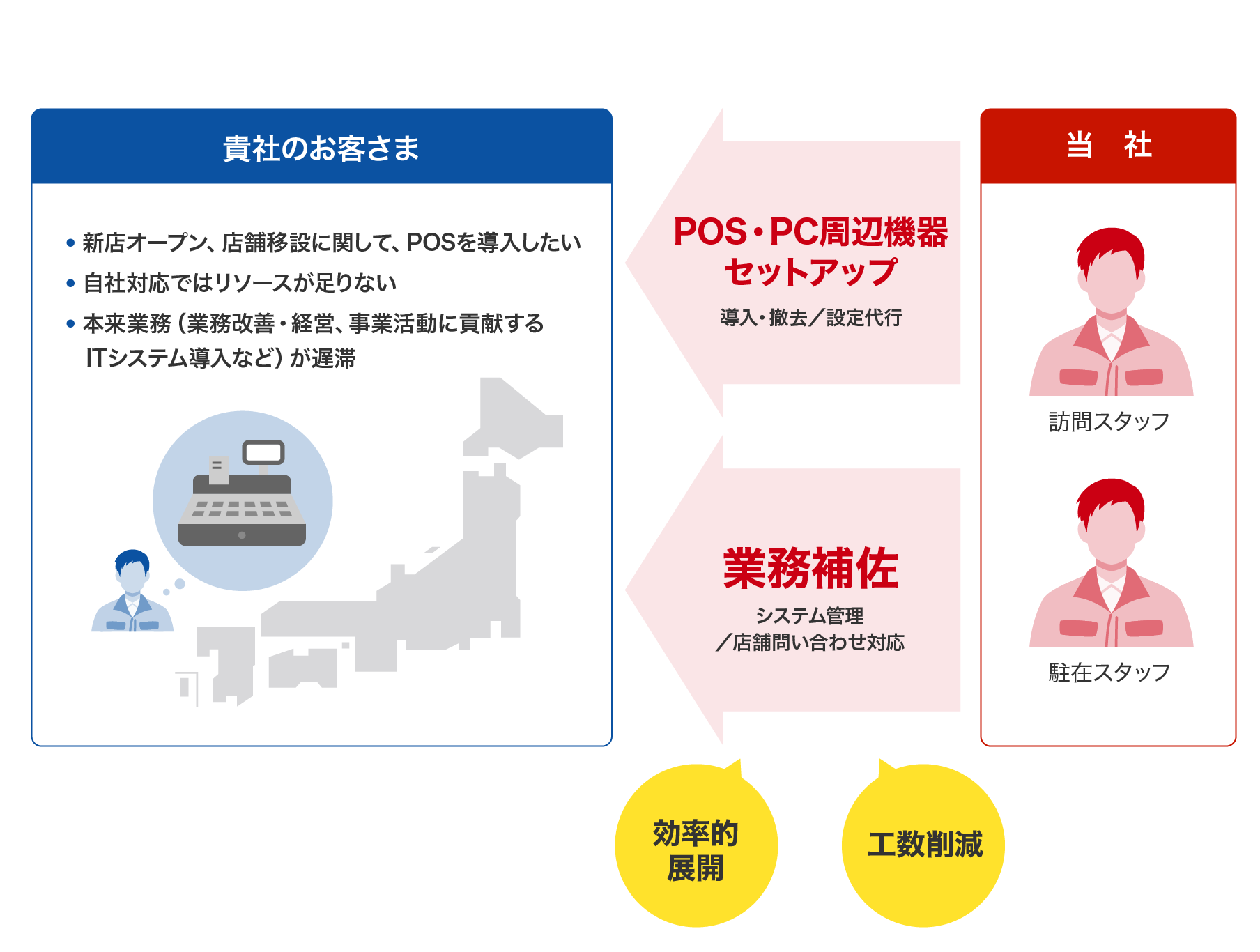 貴社のお客さま

• 新店オープン、店舗移設に関して、POSを導入したい
• 自社対応ではリソースが足りない
• 本来業務（業務改善・経営、事業活動に貢献するITシステム導入など）が遅滞

POS・PC周辺機器セットアップ

導入・撤去／設定代行

業務補佐

システム管理／店舗問い合わせ対応

当 社

訪問スタッフ

駐在スタッフ

効率的展開

工数削減